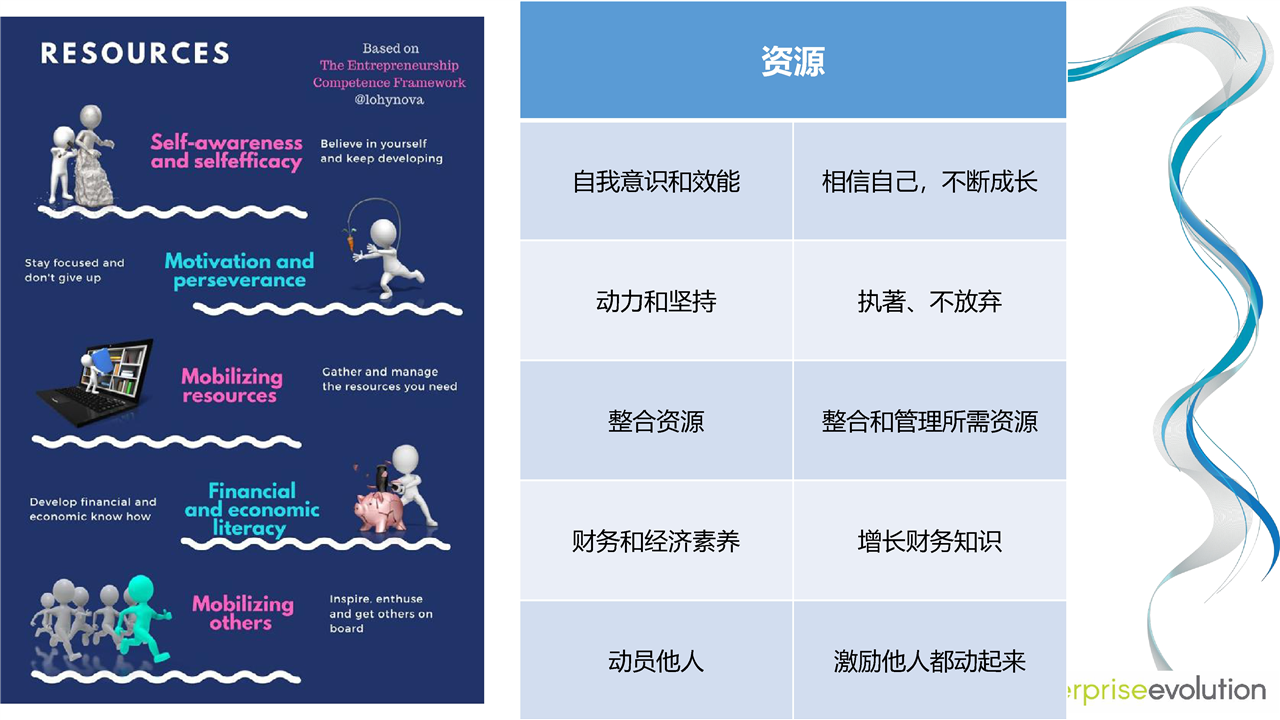 RESOURCES

Based on
The Entrepreneurship Competence Framework
@lohynova

Self-awareness and selfefficacy

Believe in yourself and keep developing

Stay focused and don't give up

Motivation and perseverance

Mobilizing resources

Gather and manage the resources you need

Develop financial and economic know how

Financial and economic literacy

Mobilizing others

Inspire, enthuse and get others on board

| 资源 | |
|---|---|
| 自我意识和效能 | 相信自己，不断成长 |
| 动力和坚持 | 执著、不放弃 |
| 整合资源 | 整合和管理所需资源 |
| 财务和经济素养 | 增长财务知识 |
| 动员他人 | 激励他人都动起来 |

erpriseevolution